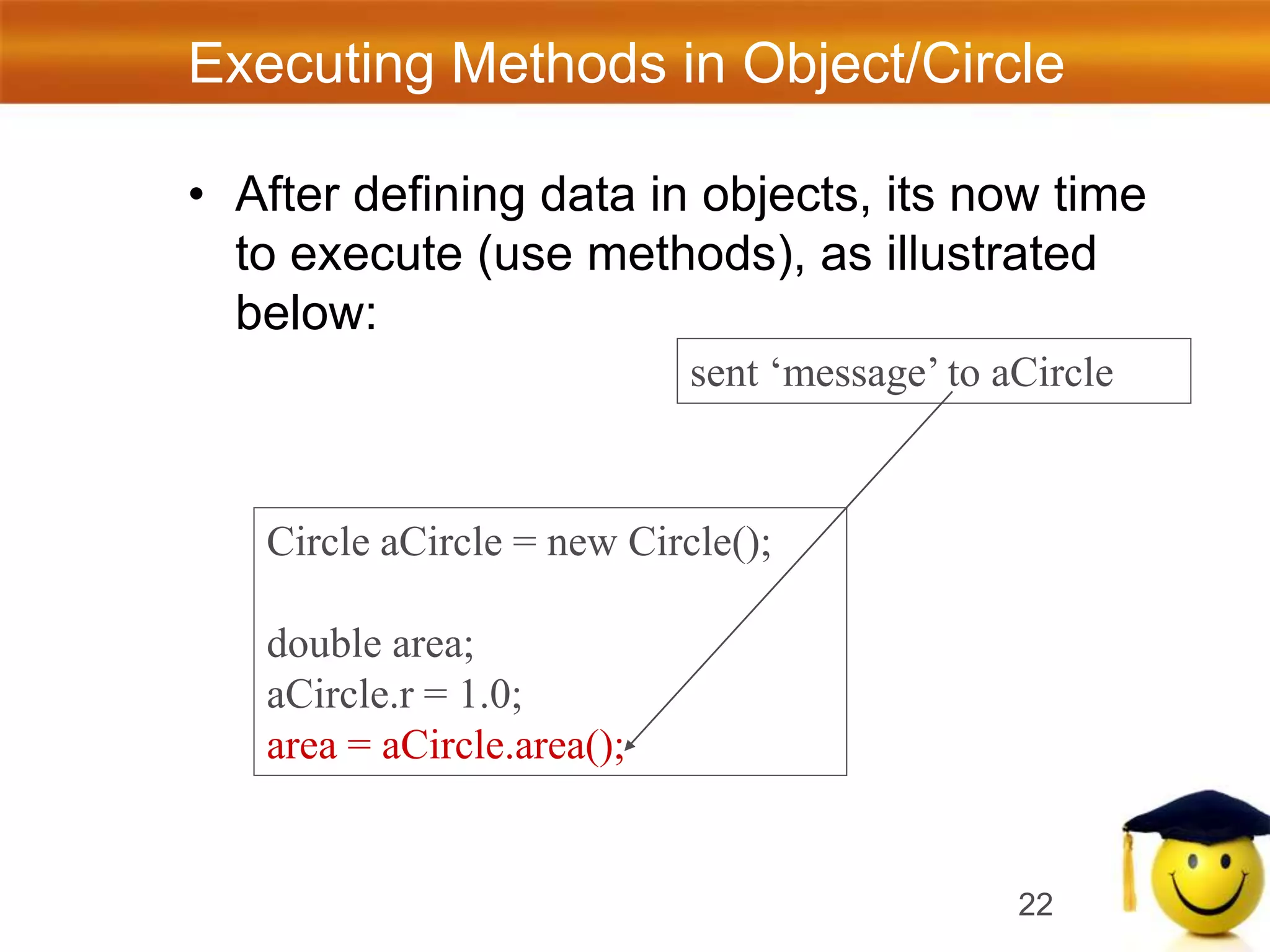 Executing Methods in Object/Circle

• After defining data in objects, its now time to execute (use methods), as illustrated below:

sent ‘message’ to aCircle

Circle aCircle = new Circle();

double area;
aCircle.r = 1.0;
area = aCircle.area();

22